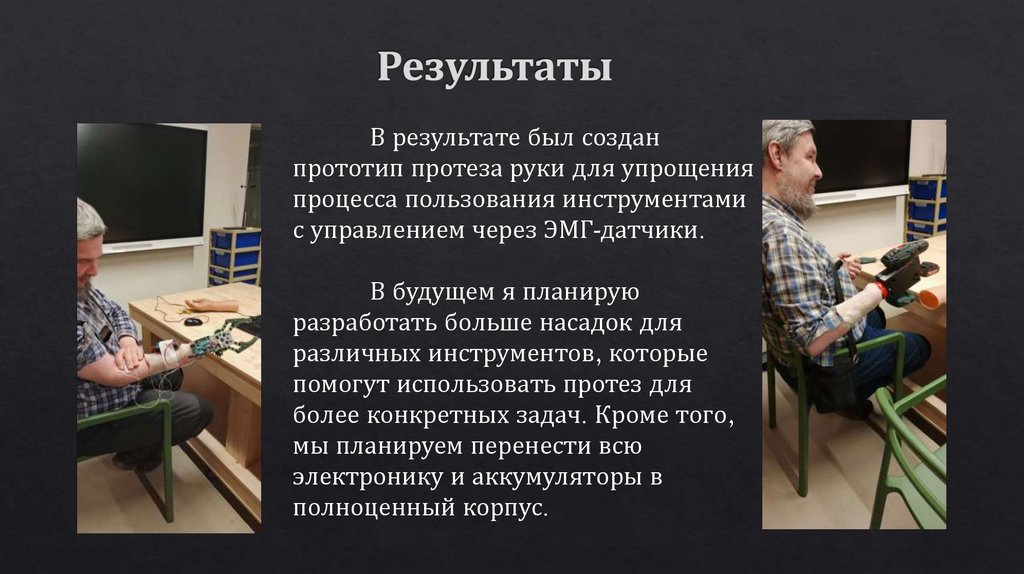 Результаты

В результате был создан прототип протеза руки для упрощения процесса пользования инструментами с управлением через ЭМГ-датчики.

В будущем я планирую разработать больше насадок для различных инструментов, которые помогут использовать протез для более конкретных задач. Кроме того, мы планируем перенести всю электронику и аккумуляторы в полноценный корпус.